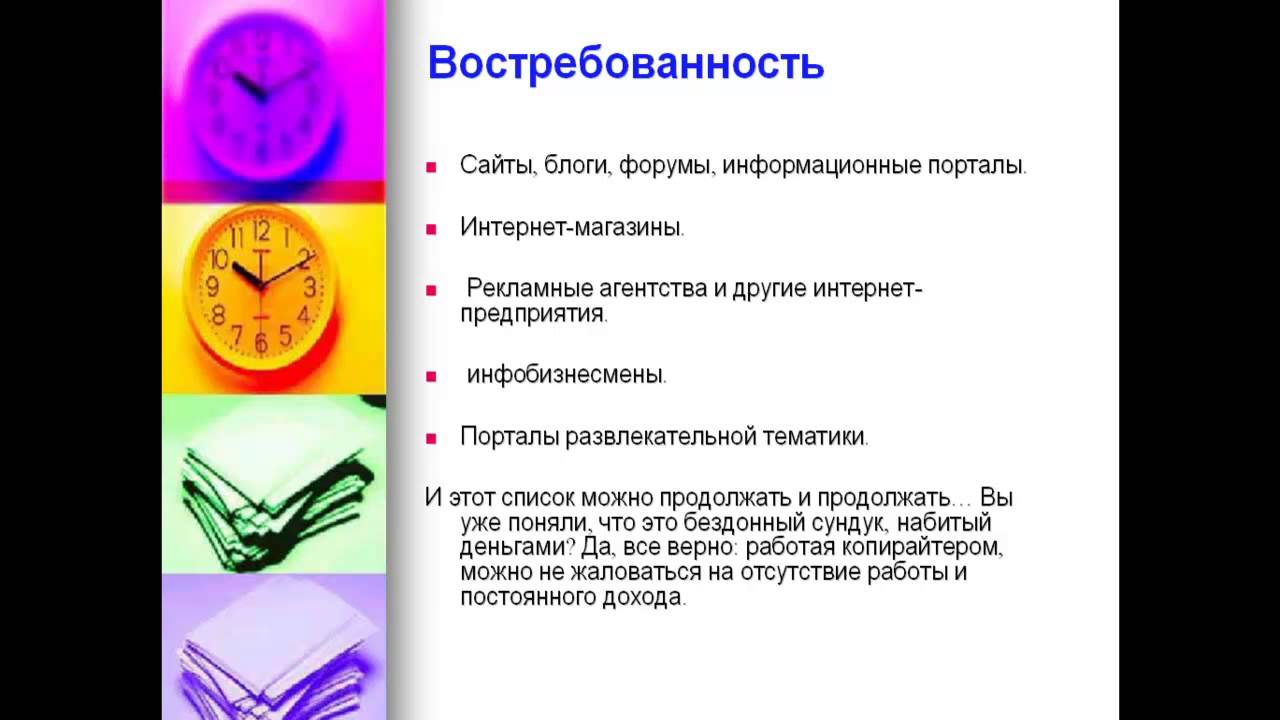 Востребованность

- Сайты, блоги, форумы, информационные порталы.
- Интернет-магазины.
- Рекламные агентства и другие интернет-предприятия.
- инфобизнесмены.
- Порталы развлекательной тематики.

И этот список можно продолжать и продолжать… Вы уже поняли, что это бездонный сундук, набитый деньгами? Да, все верно: работая копирайтером, можно не жаловаться на отсутствие работы и постоянного дохода.